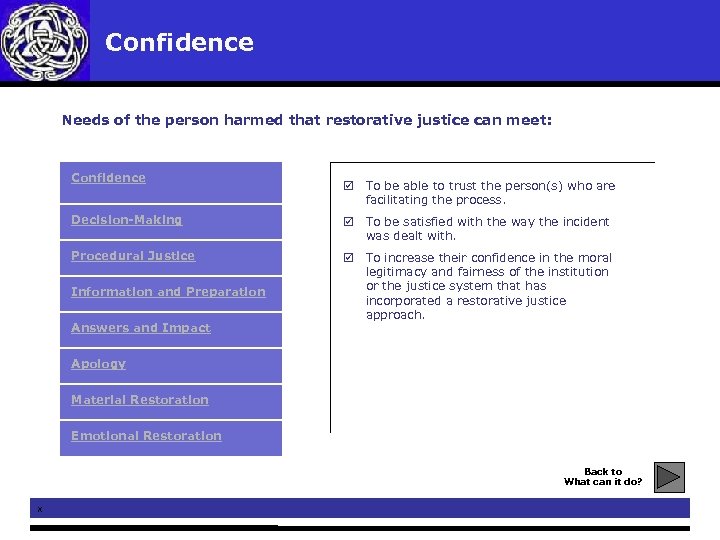 Confidence

Needs of the person harmed that restorative justice can meet:

Confidence

Decision-Making

Procedural Justice

Information and Preparation

Answers and Impact

Apology

Material Restoration

Emotional Restoration

☑ To be able to trust the person(s) who are facilitating the process.

☑ To be satisfied with the way the incident was dealt with.

☑ To increase their confidence in the moral legitimacy and fairness of the institution or the justice system that has incorporated a restorative justice approach.

Back to
What can it do?

x